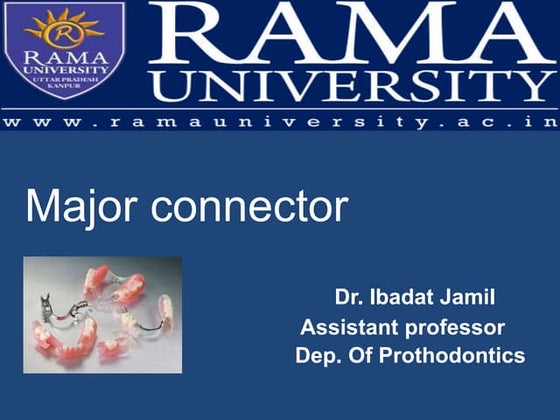 R
RAMA UNIVERSITY
UTTAR PRADESH
KANPUR

RAMA UNIVERSITY

www.ramauniversity.ac.in

Major connector

Dr. Ibadat Jamil
Assistant professor
Dep. Of Prothodontics